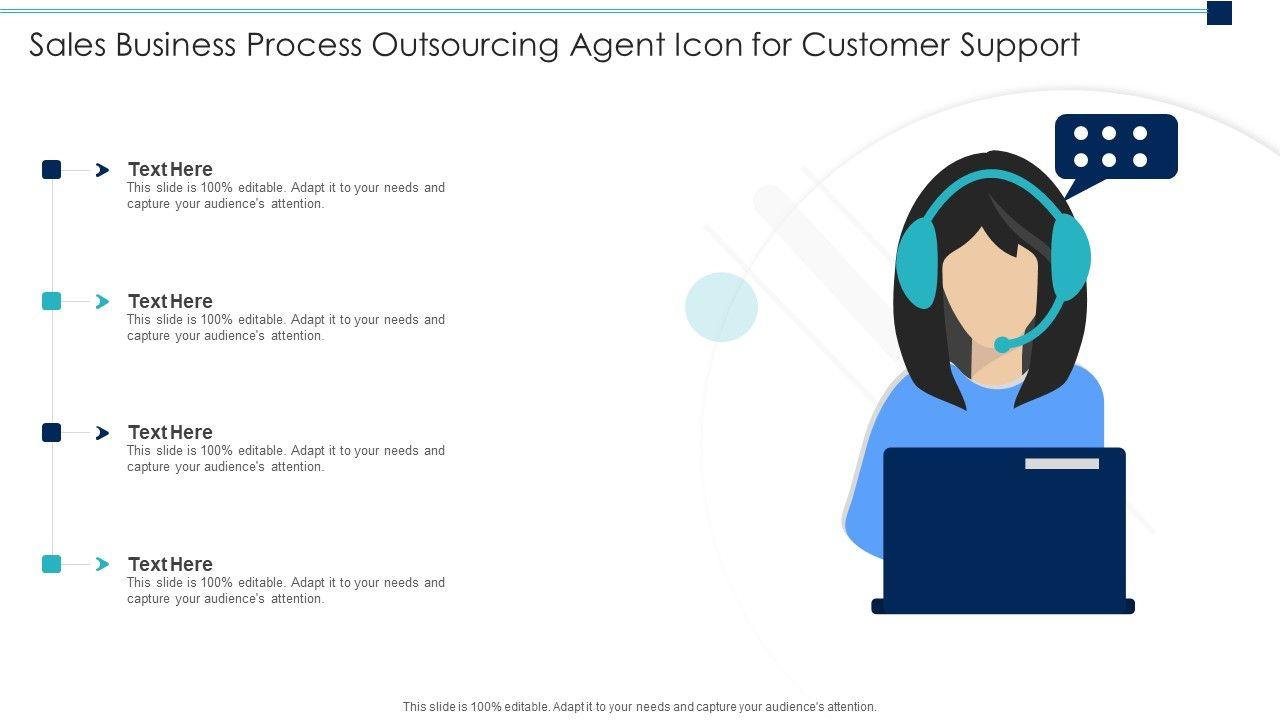 Sales Business Process Outsourcing Agent Icon for Customer Support

Text Here
This slide is 100% editable. Adapt it to your needs and capture your audience's attention.

Text Here
This slide is 100% editable. Adapt it to your needs and capture your audience's attention.

Text Here
This slide is 100% editable. Adapt it to your needs and capture your audience's attention.

Text Here
This slide is 100% editable. Adapt it to your needs and capture your audience's attention.

This slide is 100% editable. Adapt it to your needs and capture your audience's attention.